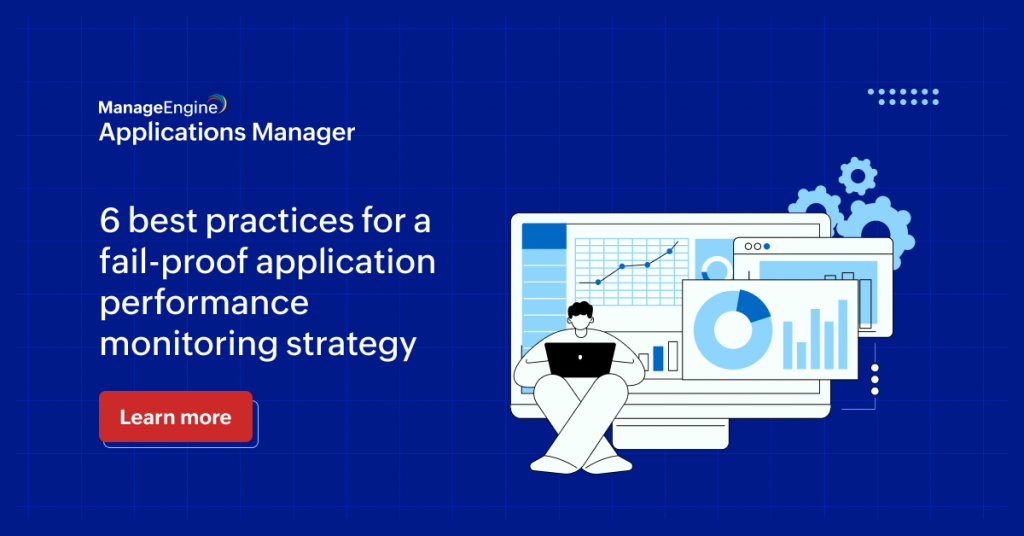 ManageEngine
Applications Manager

6 best practices for a fail-proof application performance monitoring strategy

Learn more